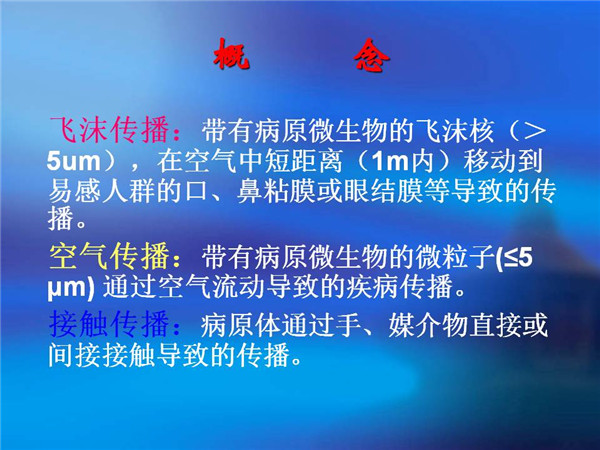 概　念

飞沫传播：带有病原微生物的飞沫核（＞5um），在空气中短距离（1m内）移动到易感人群的口、鼻粘膜或眼结膜等导致的传播。

空气传播：带有病原微生物的微粒子(≤5 μm) 通过空气流动导致的疾病传播。

接触传播：病原体通过手、媒介物直接或间接接触导致的传播。